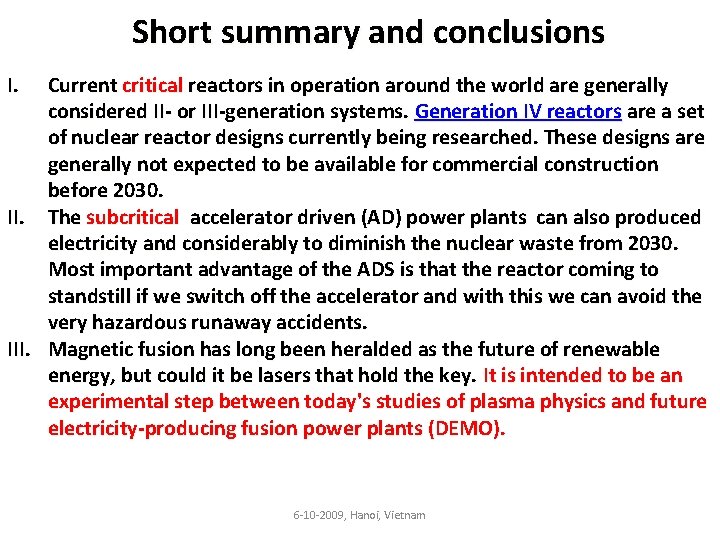 Short summary and conclusions

I. Current critical reactors in operation around the world are generally considered II- or III-generation systems. Generation IV reactors are a set of nuclear reactor designs currently being researched. These designs are generally not expected to be available for commercial construction before 2030.

II. The subcritical accelerator driven (AD) power plants can also produced electricity and considerably to diminish the nuclear waste from 2030. Most important advantage of the ADS is that the reactor coming to standstill if we switch off the accelerator and with this we can avoid the very hazardous runaway accidents.

III. Magnetic fusion has long been heralded as the future of renewable energy, but could it be lasers that hold the key. It is intended to be an experimental step between today's studies of plasma physics and future electricity-producing fusion power plants (DEMO).

6-10-2009, Hanoi, Vietnam